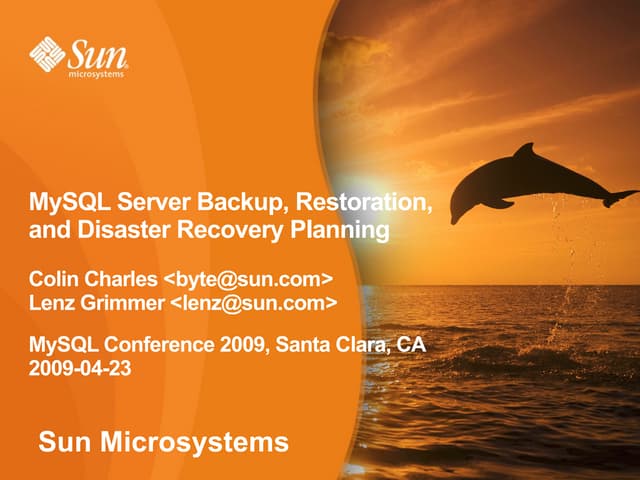 Sun microsystems

MySQL Server Backup, Restoration, and Disaster Recovery Planning

Colin Charles <byte@sun.com>
Lenz Grimmer <lenz@sun.com>

MySQL Conference 2009, Santa Clara, CA
2009-04-23

Sun Microsystems